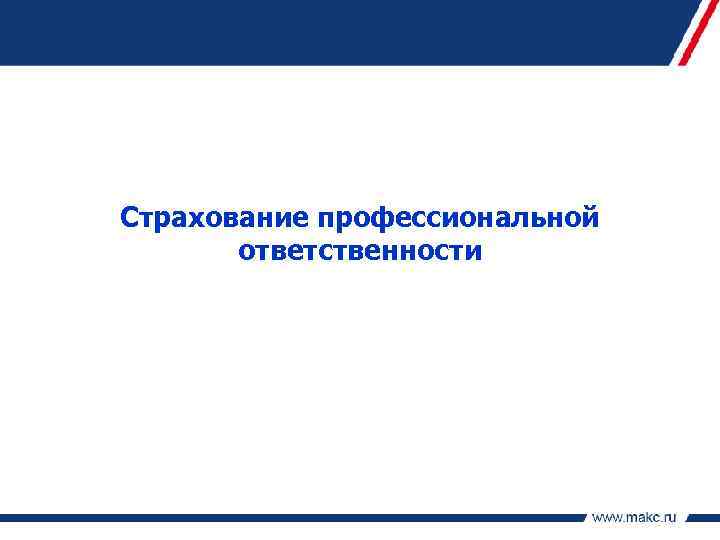 Страхование профессиональной ответственности

www.makc.ru